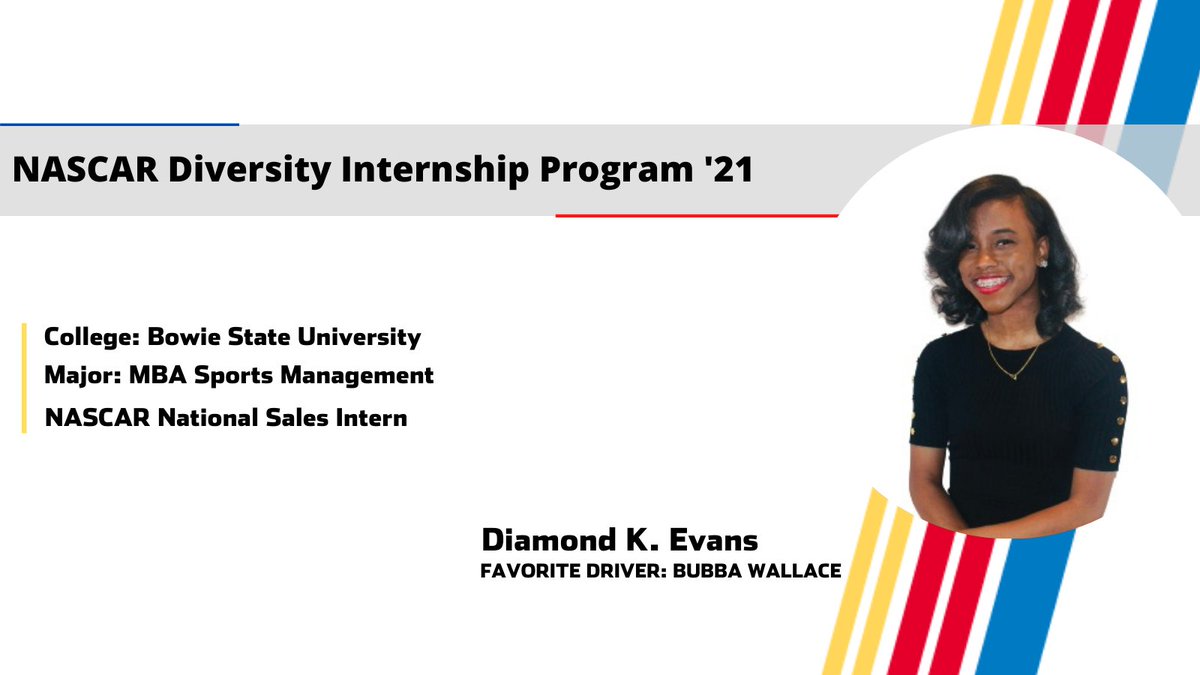 NASCAR Diversity Internship Program '21

College: Bowie State University
Major: MBA Sports Management
NASCAR National Sales Intern

Diamond K. Evans
FAVORITE DRIVER: BUBBA WALLACE